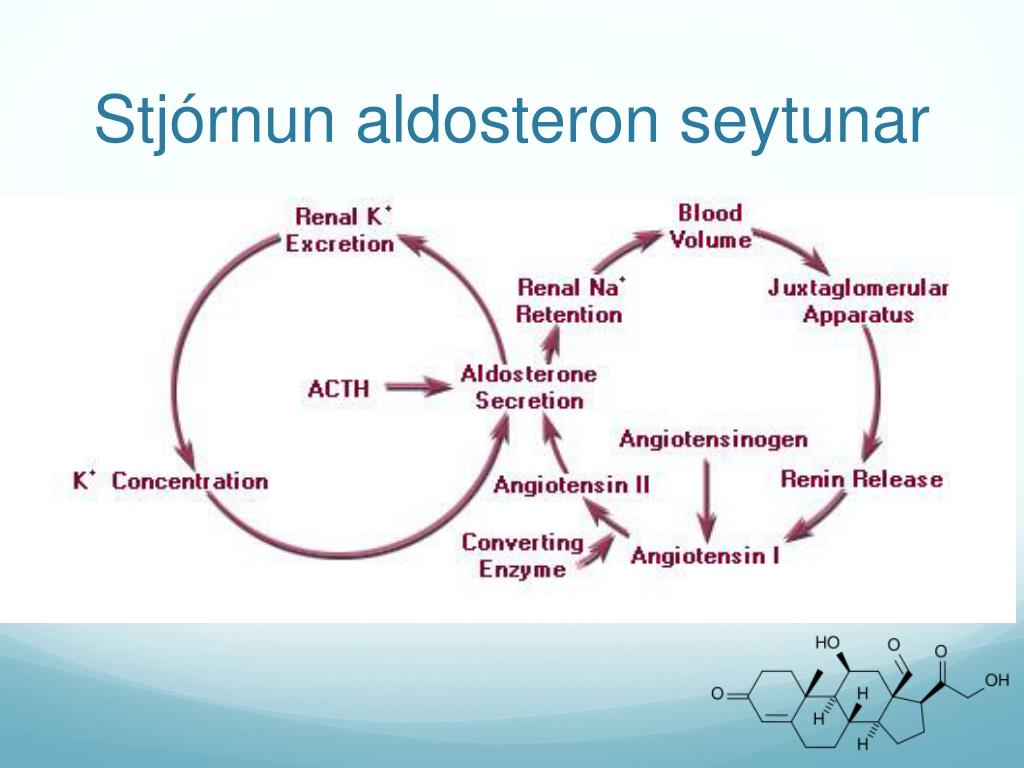 Stjórnun aldosteron seytunar

Renal $K^+$ Excretion

Blood Volume

Renal $Na^+$ Retention

Juxtaglomerular Apparatus

ACTH

Aldosterone Secretion

Angiotensinogen

$K^+$ Concentration

Angiotensin II

Renin Release

Converting Enzyme

Angiotensin I

HO

O

O

OH

O

H

H

H